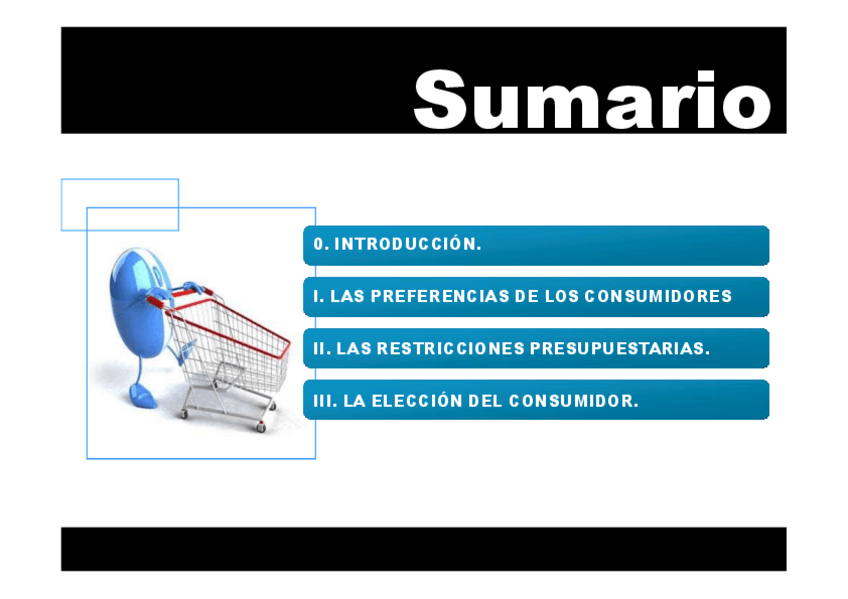 Sumario

0. INTRODUCCIÓN.

I. LAS PREFERENCIAS DE LOS CONSUMIDORES

II. LAS RESTRICCIONES PRESUPUESTARIAS.

III. LA ELECCIÓN DEL CONSUMIDOR.